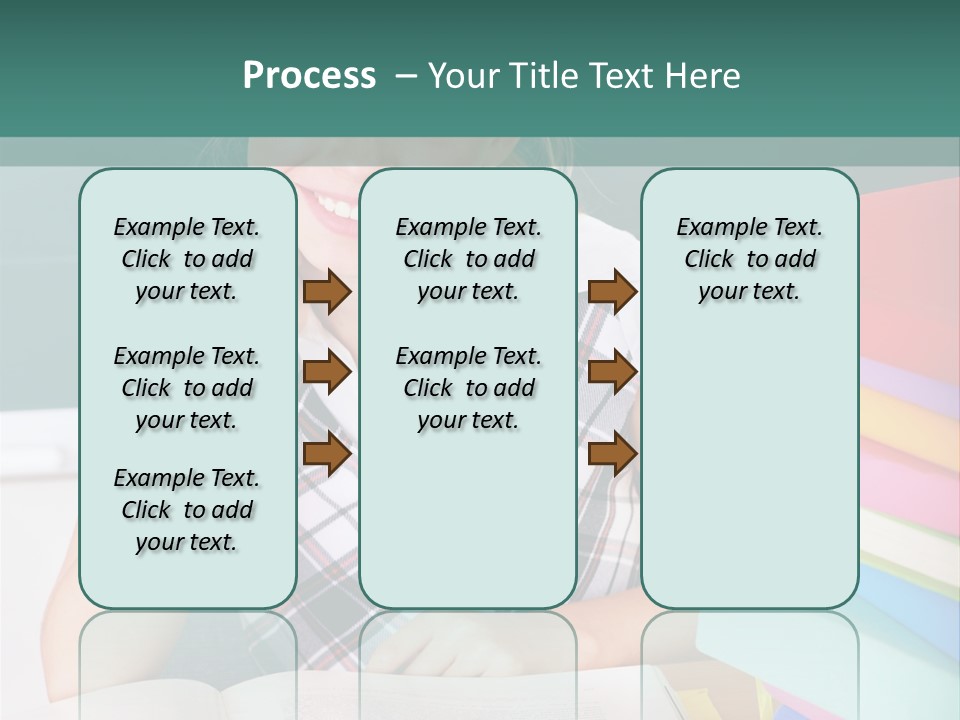 Process – Your Title Text Here

Example Text. Click to add your text.

Example Text. Click to add your text.

Example Text. Click to add your text.

Example Text. Click to add your text.

Example Text. Click to add your text.

Example Text. Click to add your text.